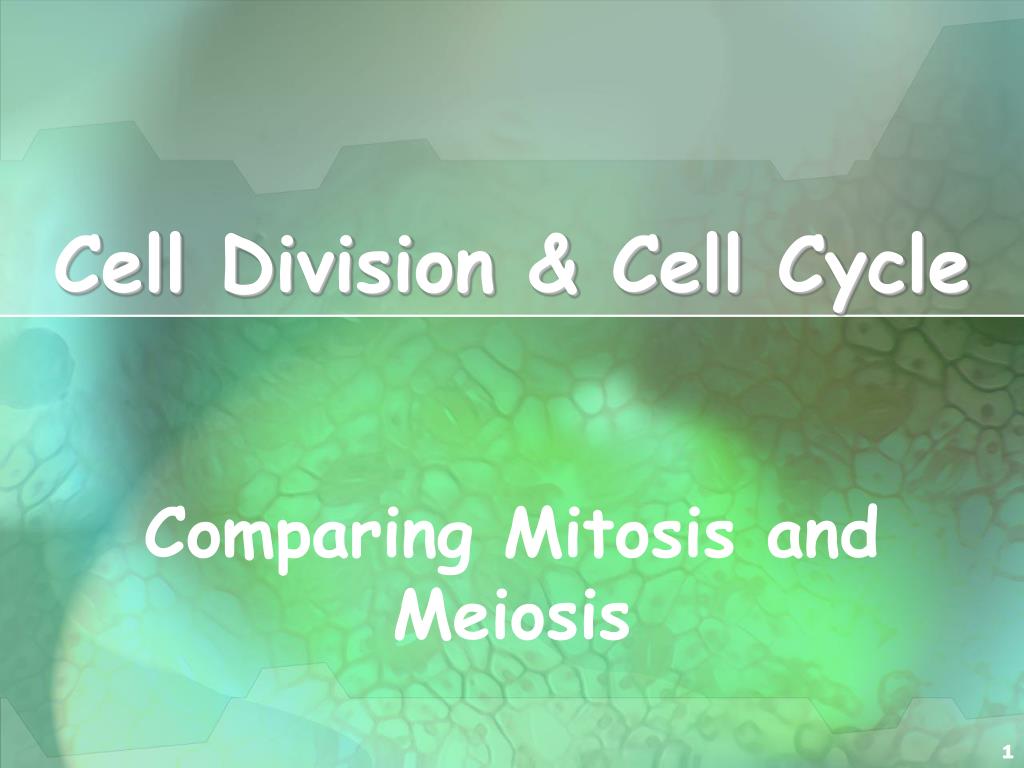 Cell Division & Cell Cycle

Comparing Mitosis and Meiosis

1